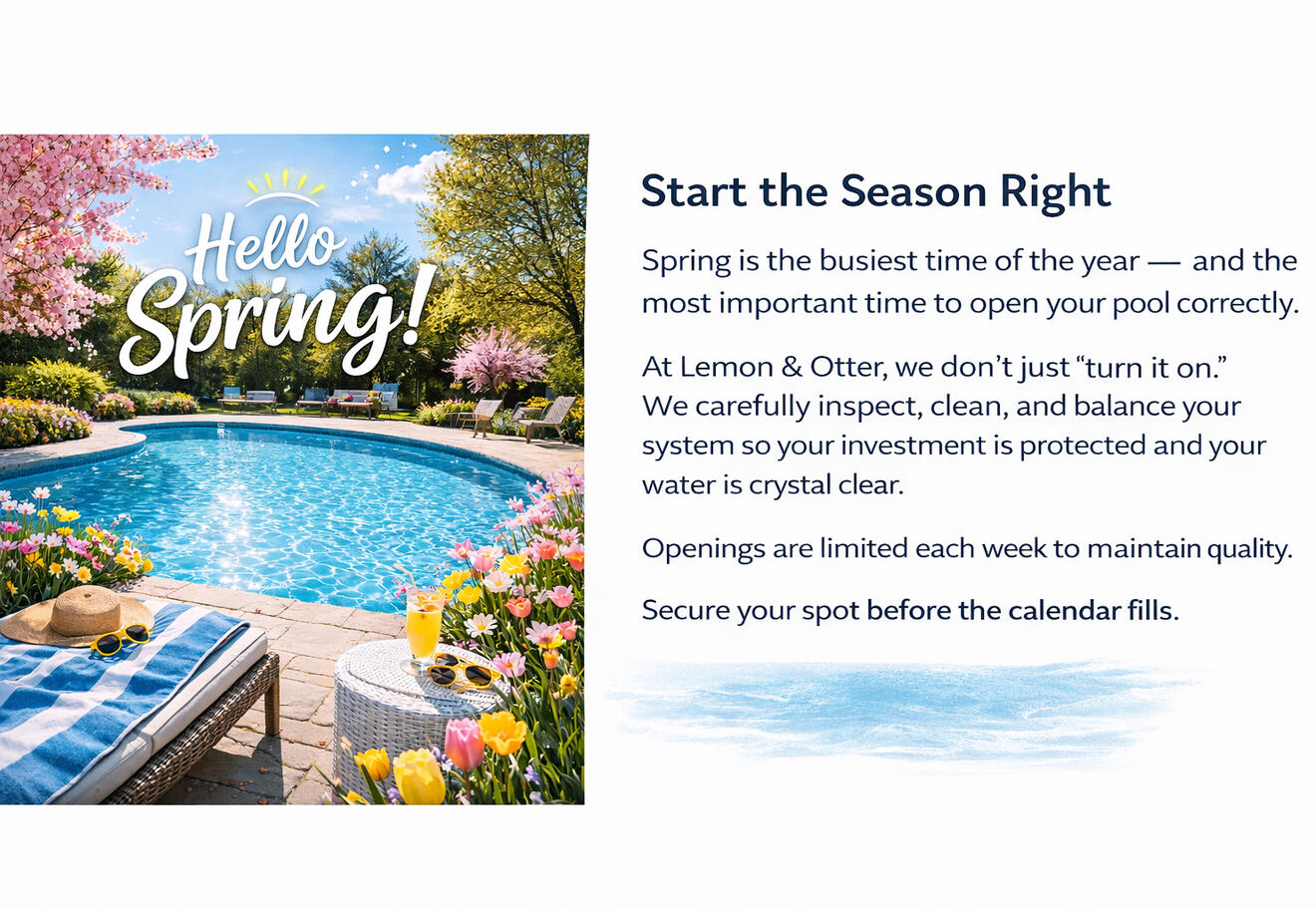 Hello Spring!

Start the Season Right

Spring is the busiest time of the year — and the most important time to open your pool correctly.

At Lemon & Otter, we don't just "turn it on." We carefully inspect, clean, and balance your system so your investment is protected and your water is crystal clear.

Openings are limited each week to maintain quality.

Secure your spot before the calendar fills.